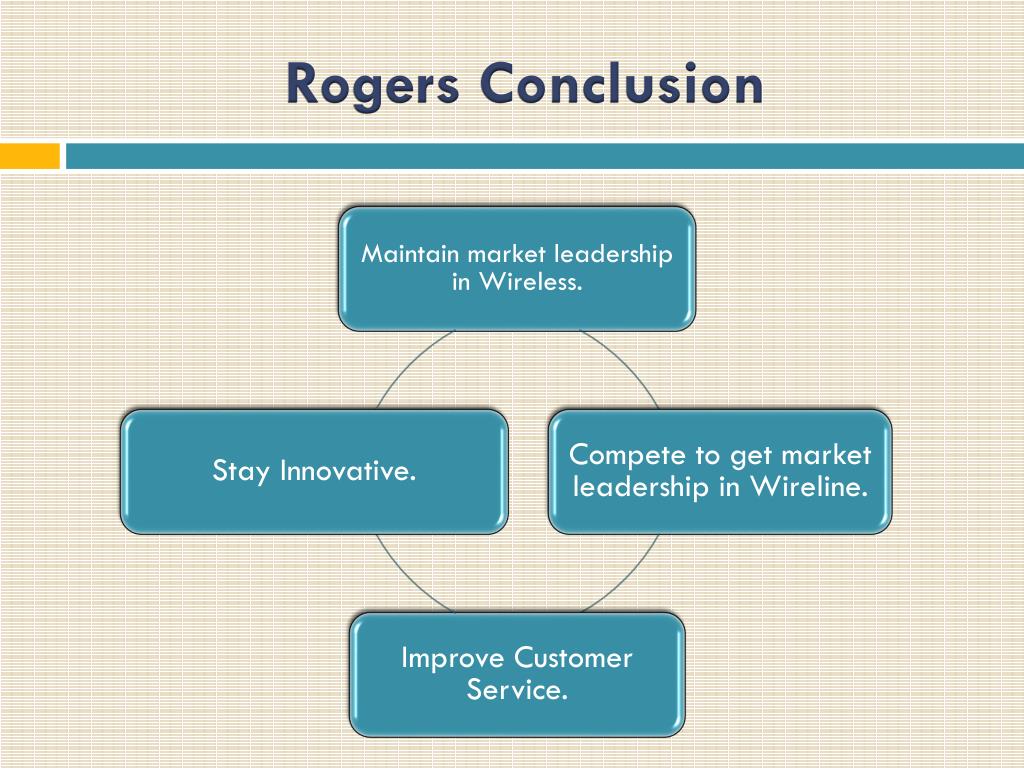 Rogers Conclusion

Maintain market leadership in Wireless.

Stay Innovative.

Compete to get market leadership in Wireline.

Improve Customer Service.